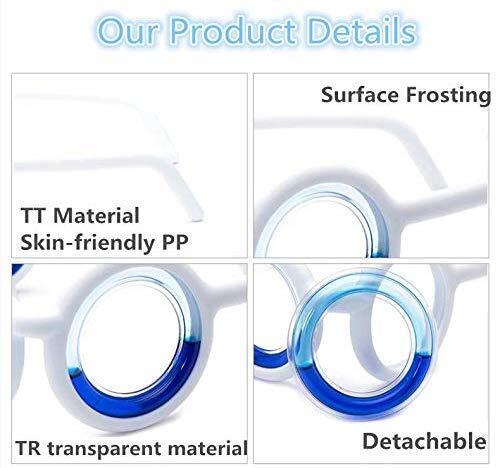 Our Product Details

TT Material
Skin-friendly PP

Surface Frosting

TR transparent material

Detachable